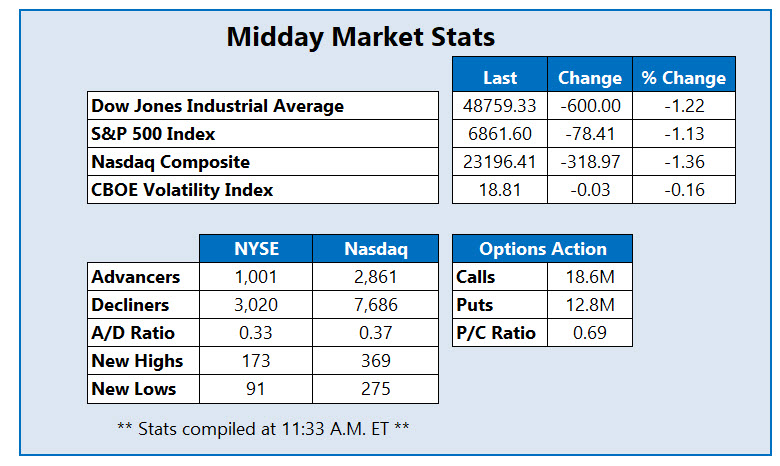 Midday Market Stats

| | Last | Change | % Change |
|---|---|---|---|
| Dow Jones Industrial Average | 48759.33 | -600.00 | -1.22 |
| S&P 500 Index | 6861.60 | -78.41 | -1.13 |
| Nasdaq Composite | 23196.41 | -318.97 | -1.36 |
| CBOE Volatility Index | 18.81 | -0.03 | -0.16 |

| | NYSE | Nasdaq |
|---|---|---|
| Advancers | 1,001 | 2,861 |
| Decliners | 3,020 | 7,686 |
| A/D Ratio | 0.33 | 0.37 |
| New Highs | 173 | 369 |
| New Lows | 91 | 275 |

| Options Action | |
|---|---|
| Calls | 18.6M |
| Puts | 12.8M |
| P/C Ratio | 0.69 |

** Stats compiled at 11:33 A.M. ET **